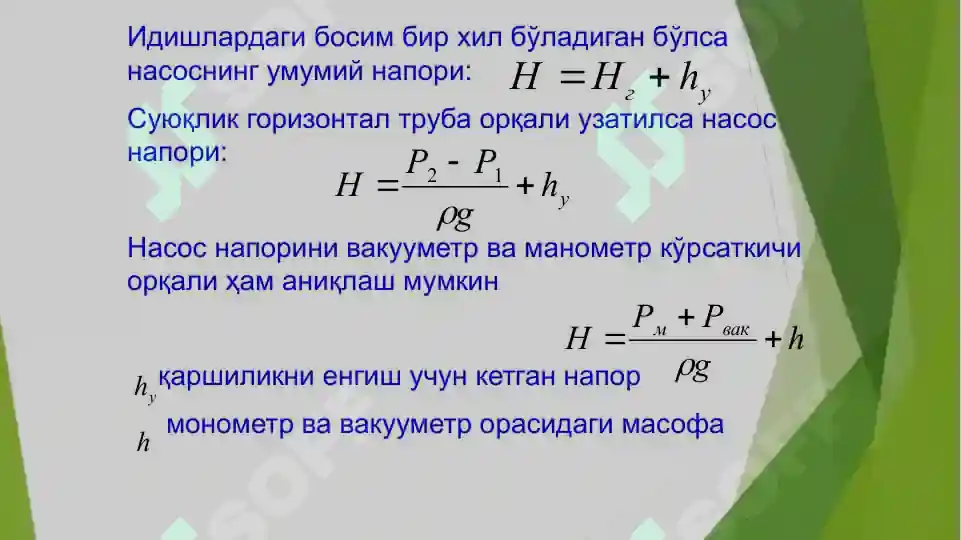 Идишлардаги босим бир хил бўладиган бўлса насоснинг умумий напори: $H = H_г + h_у$

Суюқлик горизонтал труба орқали узатилса насос напори: $H = \frac{P_2 - P_1}{\rho g} + h_у$

Насос напорини вакуумметр ва манометр кўрсаткичи орқали ҳам аниқлаш мумкин

$H = \frac{P_м + P_{вак}}{\rho g} + h$

$h_у$ қаршиликни енгиш учун кетган напор

$h$ монометр ва вакуумметр орасидаги масофа